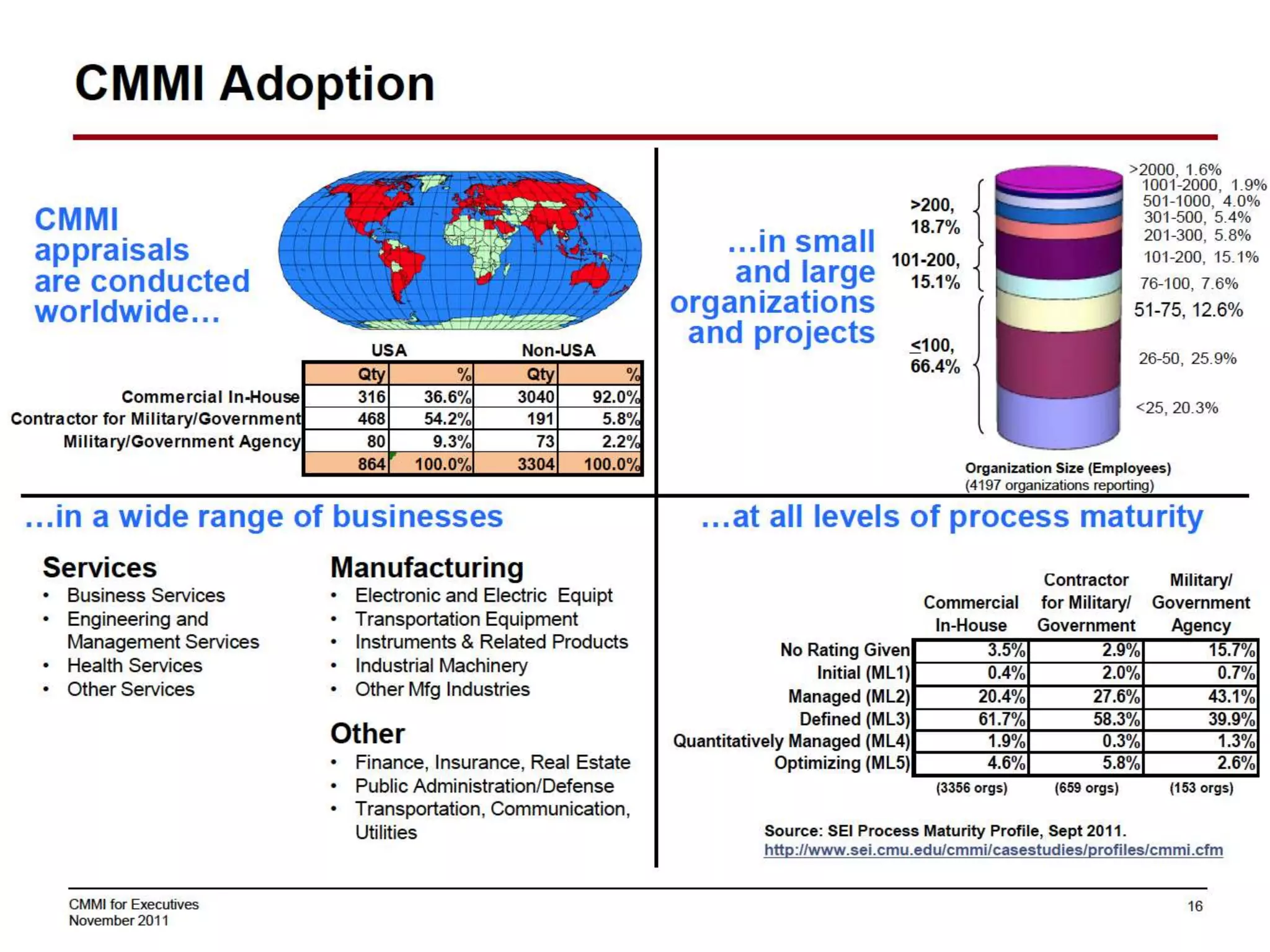 CMMI Adoption

CMMI appraisals are conducted worldwide…

| | USA | | Non-USA | |
|---|---|---|---|---|
| | Qty | % | Qty | % |
| Commercial In-House | 316 | 36.6% | 3040 | 92.0% |
| Contractor for Military/Government | 468 | 54.2% | 191 | 5.8% |
| Military/Government Agency | 80 | 9.3% | 73 | 2.2% |
| | 864 | 100.0% | 3304 | 100.0% |

…in small and large organizations and projects

>200, 18.7%
101-200, 15.1%
≤100, 66.4%

>2000, 1.6%
1001-2000, 1.9%
501-1000, 4.0%
301-500, 5.4%
201-300, 5.8%
101-200, 15.1%
76-100, 7.6%
51-75, 12.6%
26-50, 25.9%
<25, 20.3%

Organization Size (Employees)
(4197 organizations reporting)

…in a wide range of businesses

Services
• Business Services
• Engineering and Management Services
• Health Services
• Other Services

Manufacturing
• Electronic and Electric Equipt
• Transportation Equipment
• Instruments & Related Products
• Industrial Machinery
• Other Mfg Industries

Other
• Finance, Insurance, Real Estate
• Public Administration/Defense
• Transportation, Communication, Utilities

…at all levels of process maturity

| | Commercial In-House | Contractor for Military/ Government | Military/ Government Agency |
|---|---|---|---|
| No Rating Given | 3.5% | 2.9% | 15.7% |
| Initial (ML1) | 0.4% | 2.0% | 0.7% |
| Managed (ML2) | 20.4% | 27.6% | 43.1% |
| Defined (ML3) | 61.7% | 58.3% | 39.9% |
| Quantitatively Managed (ML4) | 1.9% | 0.3% | 1.3% |
| Optimizing (ML5) | 4.6% | 5.8% | 2.6% |
| | (3356 orgs) | (659 orgs) | (153 orgs) |

Source: SEI Process Maturity Profile, Sept 2011.
http://www.sei.cmu.edu/cmmi/casestudies/profiles/cmmi.cfm

CMMI for Executives
November 2011

16